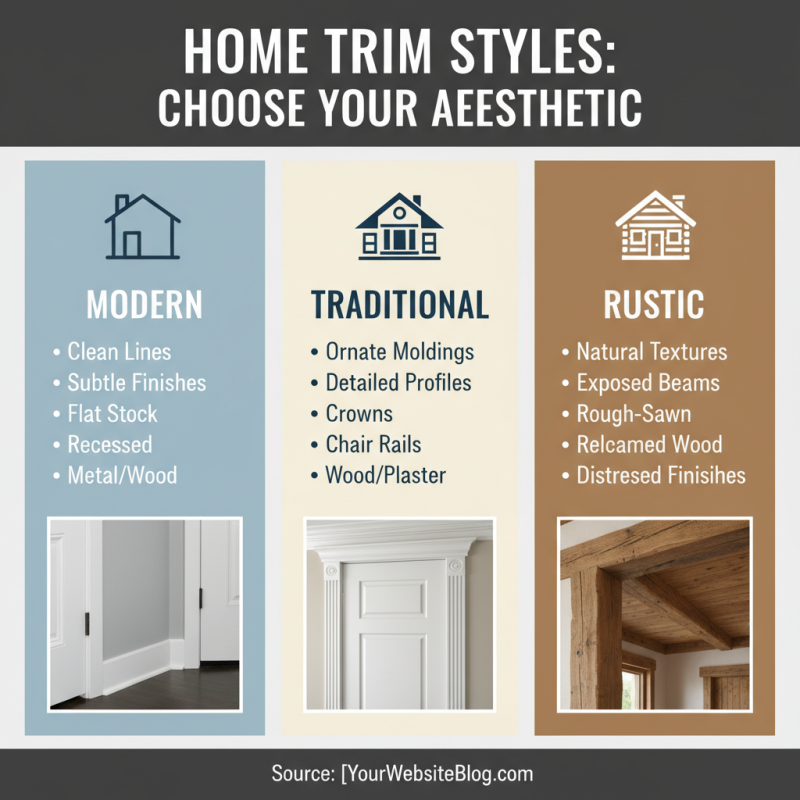 HOME TRIM STYLES:
CHOOSE YOUR AEESTHETIC

MODERN
• Clean Lines
• Subtle Finishes
• Flat Stock
• Recessed
• Metal/Wood

TRADITIONAL
• Ornate Moldings
• Detailed Profiles
• Crowns
• Chair Rails
• Wood/Plaster

RUSTIC
• Natural Textures
• Exposed Beams
• Rough-Sawn
• Relcamed Wood
• Distresed Finisihes

Source: [YourWebsiteBlog.com